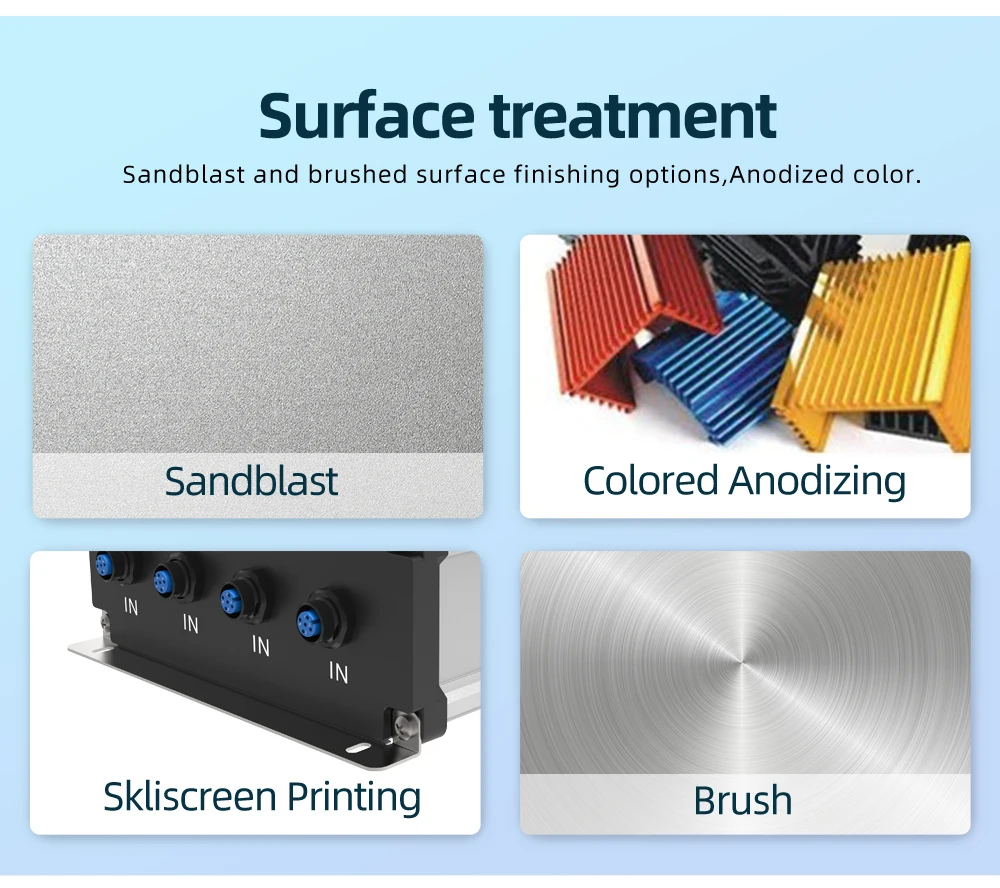 Surface treatment

Sandblast and brushed surface finishing options,Anodized color.

Sandblast

Colored Anodizing

IN
IN
IN
IN

Skliscreen Printing

Brush